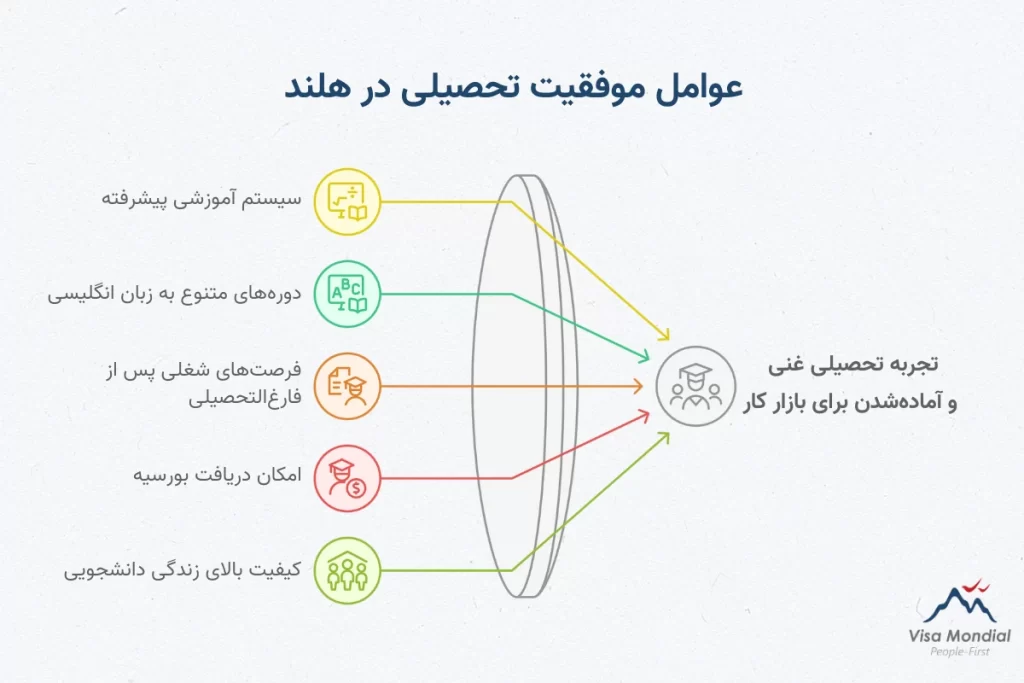 عوامل موفقیت تحصیلی در هلند

سیستم آموزشی پیشرفته

دوره‌های متنوع به زبان انگلیسی

فرصت‌های شغلی پس از فارغ‌التحصیلی

امکان دریافت بورسیه

کیفیت بالای زندگی دانشجویی

تجربه تحصیلی غنی و آماده‌شدن برای بازار کار

Visa Mondial
People-First